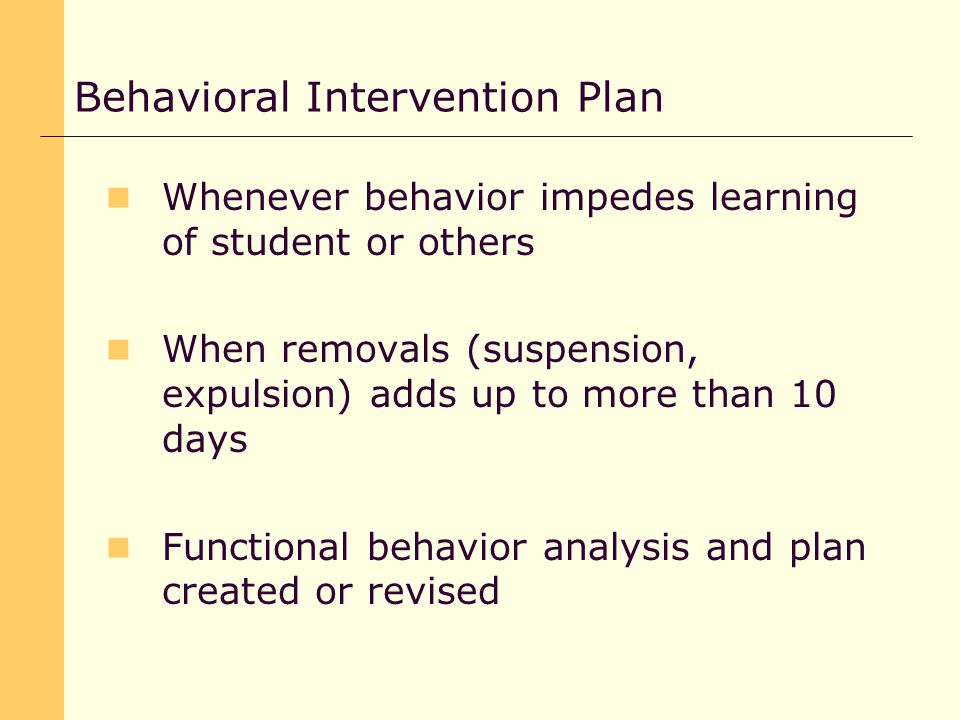 Behavioral Intervention Plan

- Whenever behavior impedes learning of student or others

- When removals (suspension, expulsion) adds up to more than 10 days

- Functional behavior analysis and plan created or revised